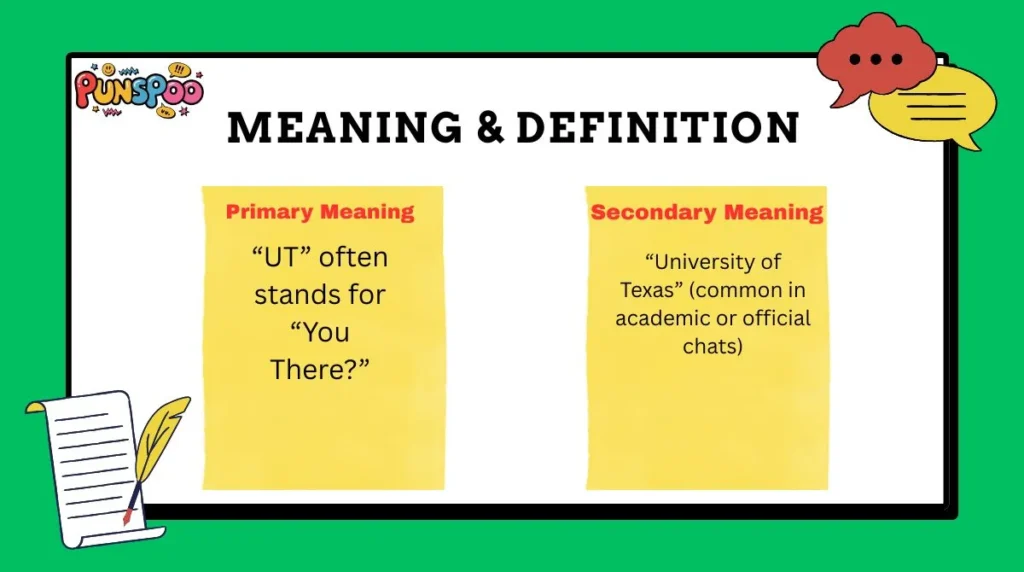 PUNSPOO

MEANING & DEFINITION

Primary Meaning

“UT” often stands for “You There?”

Secondary Meaning

“University of Texas” (common in academic or official chats)